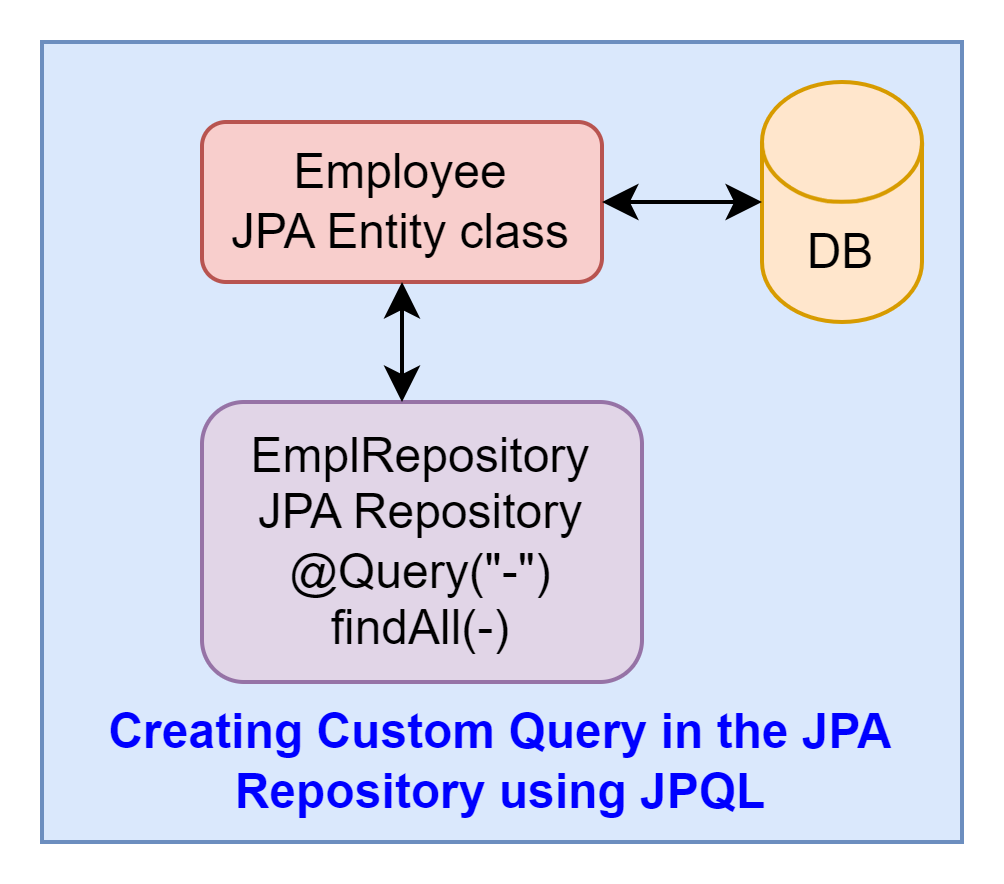 Employee
JPA Entity class

DB

EmplRepository
JPA Repository
@Query("-")
findAll(-)

Creating Custom Query in the JPA Repository using JPQL